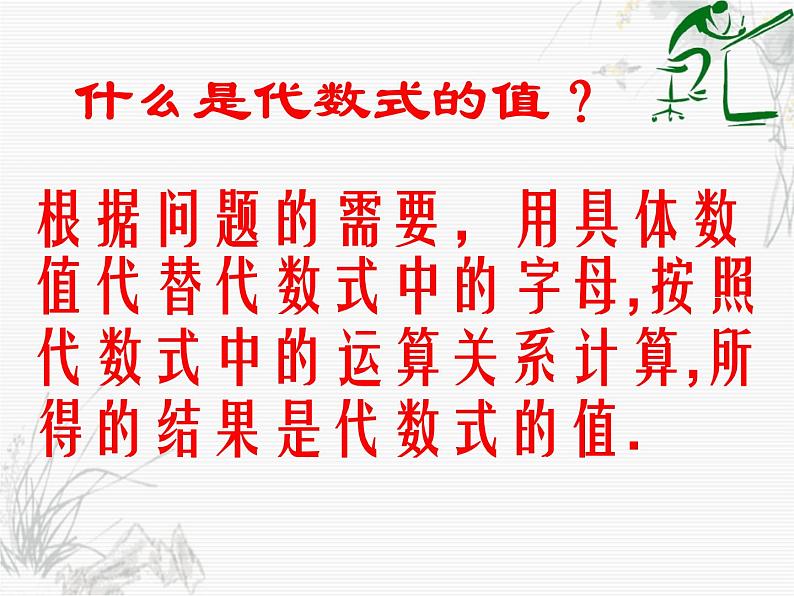 什么是代数式的值？

根据问题的需要，用具体数值代替代数式中的字母,按照代数式中的运算关系计算,所得的结果是代数式的值.